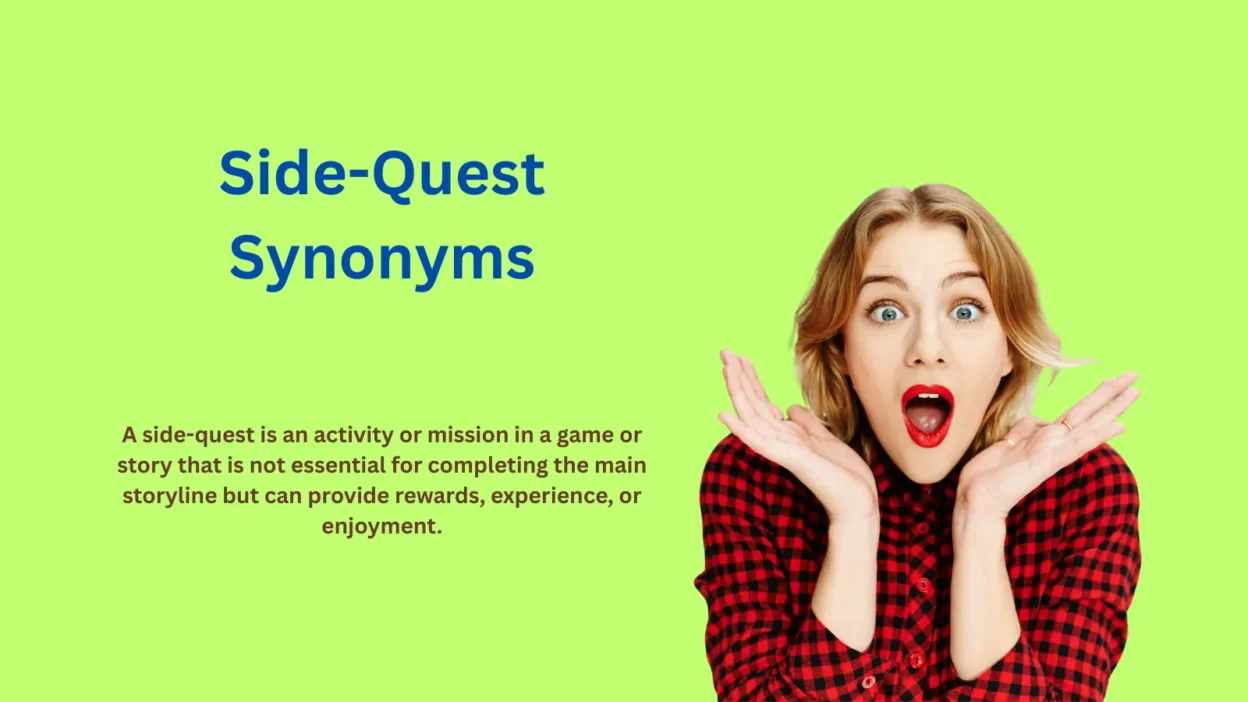 Side-Quest Synonyms

A side-quest is an activity or mission in a game or story that is not essential for completing the main storyline but can provide rewards, experience, or enjoyment.